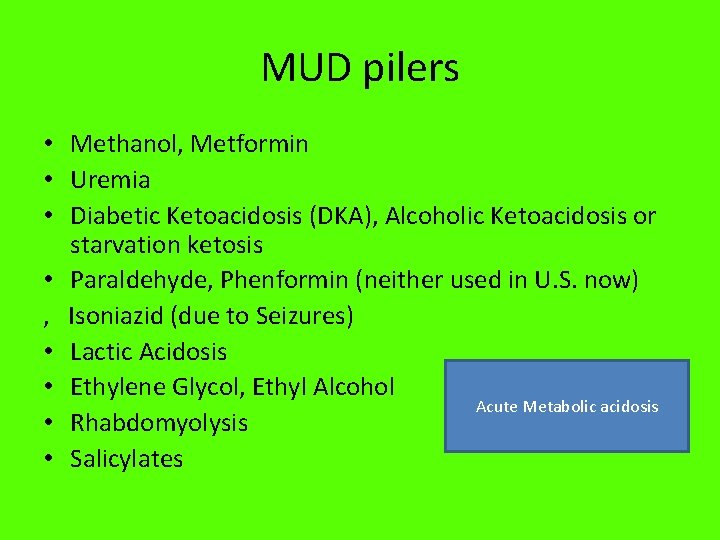 MUD pilers

• Methanol, Metformin
• Uremia
• Diabetic Ketoacidosis (DKA), Alcoholic Ketoacidosis or starvation ketosis
• Paraldehyde, Phenformin (neither used in U.S. now)
, Isoniazid (due to Seizures)
• Lactic Acidosis
• Ethylene Glycol, Ethyl Alcohol
• Rhabdomyolysis
• Salicylates

Acute Metabolic acidosis